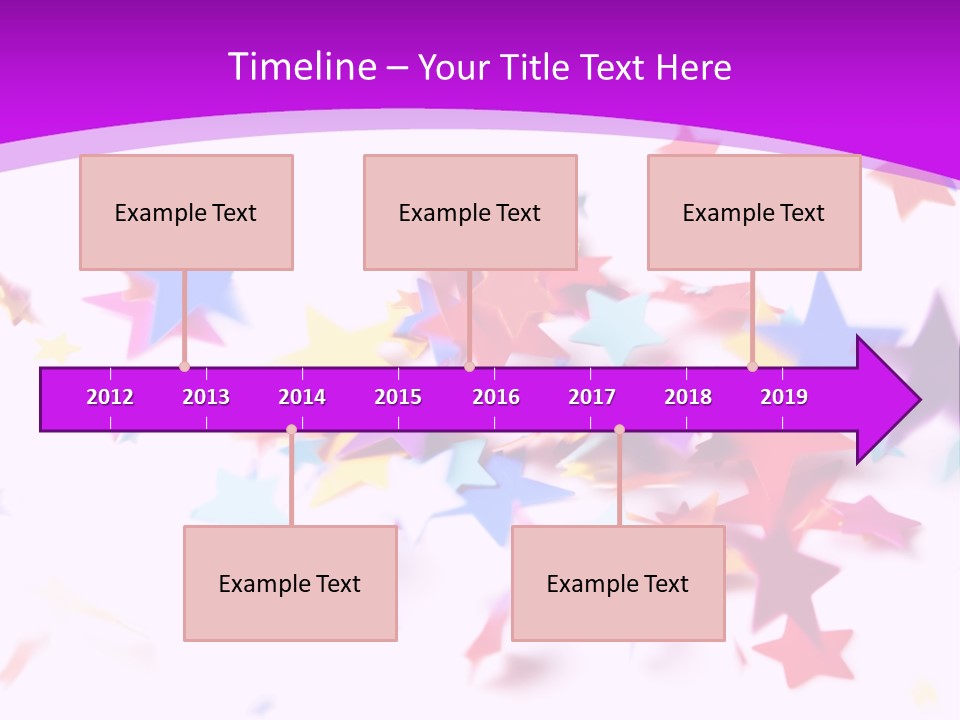 Timeline – Your Title Text Here

Example Text

Example Text

Example Text

2012 2013 2014 2015 2016 2017 2018 2019

Example Text

Example Text